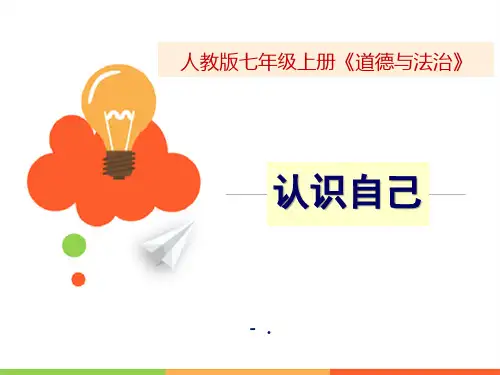 人教版七年级上册《道德与法治》

认识自己

- .